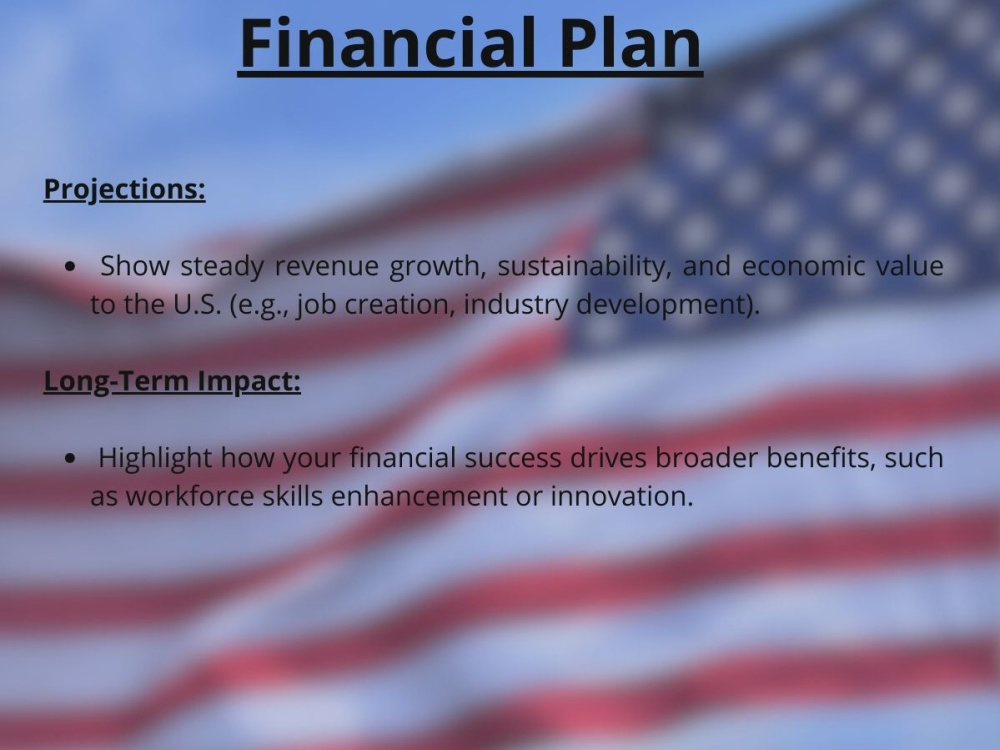 Financial Plan

Projections:

• Show steady revenue growth, sustainability, and economic value to the U.S. (e.g., job creation, industry development).

Long-Term Impact:

• Highlight how your financial success drives broader benefits, such as workforce skills enhancement or innovation.